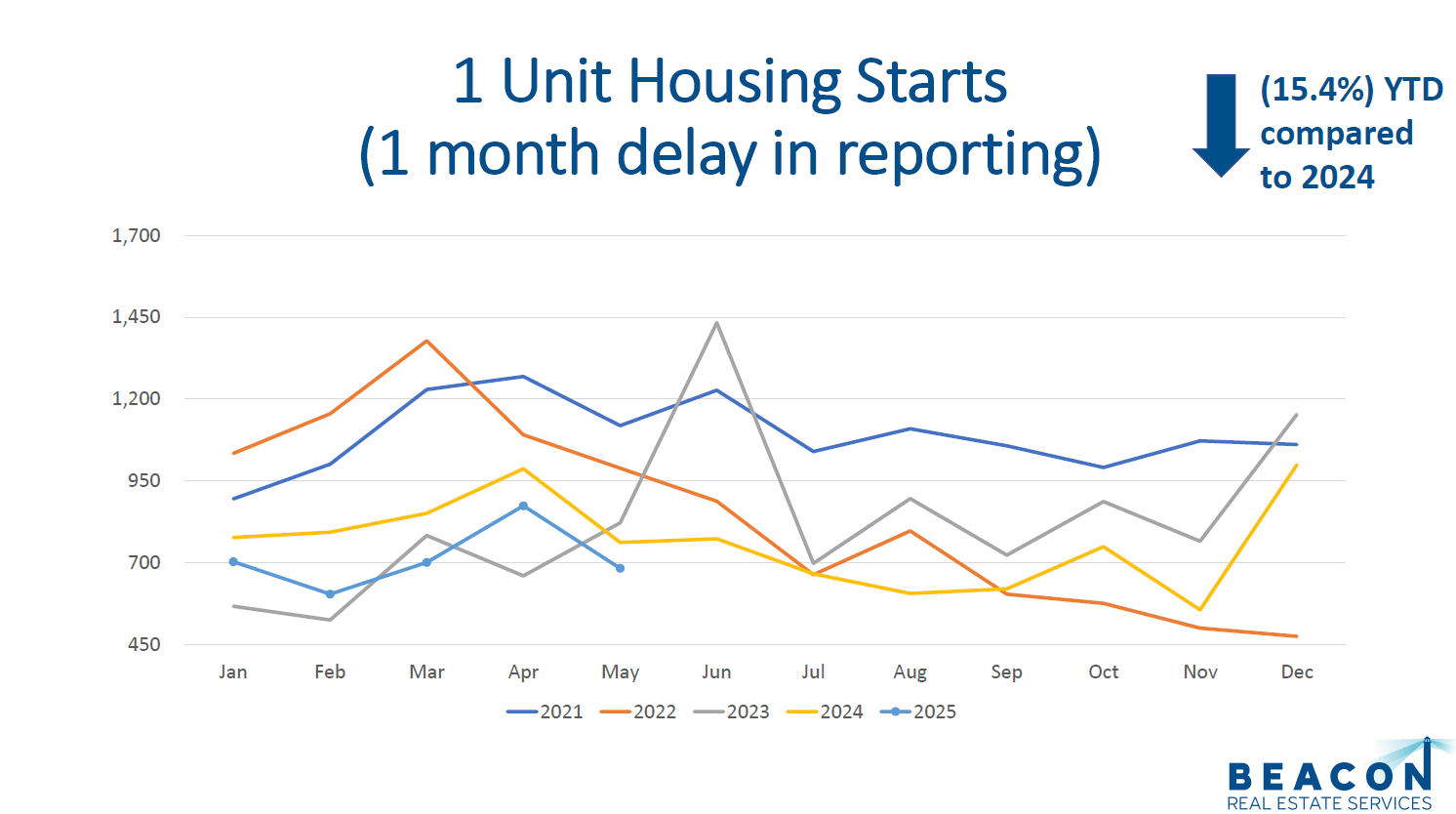 1 Unit Housing Starts
(1 month delay in reporting)

(15.4%) YTD compared to 2024

1,700
1,450
1,200
950
700
450

Jan Feb Mar Apr May Jun Jul Aug Sep Oct Nov Dec

2021 2022 2023 2024 2025

BEACON
REAL ESTATE SERVICES